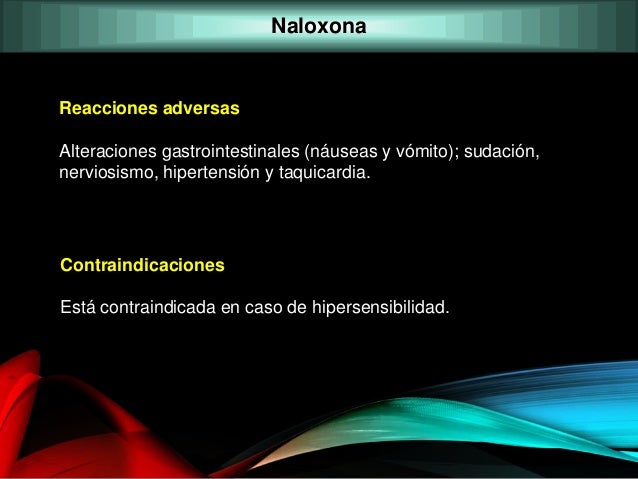 Naloxona

Reacciones adversas

Alteraciones gastrointestinales (náuseas y vómito); sudación, nerviosismo, hipertensión y taquicardia.

Contraindicaciones

Está contraindicada en caso de hipersensibilidad.